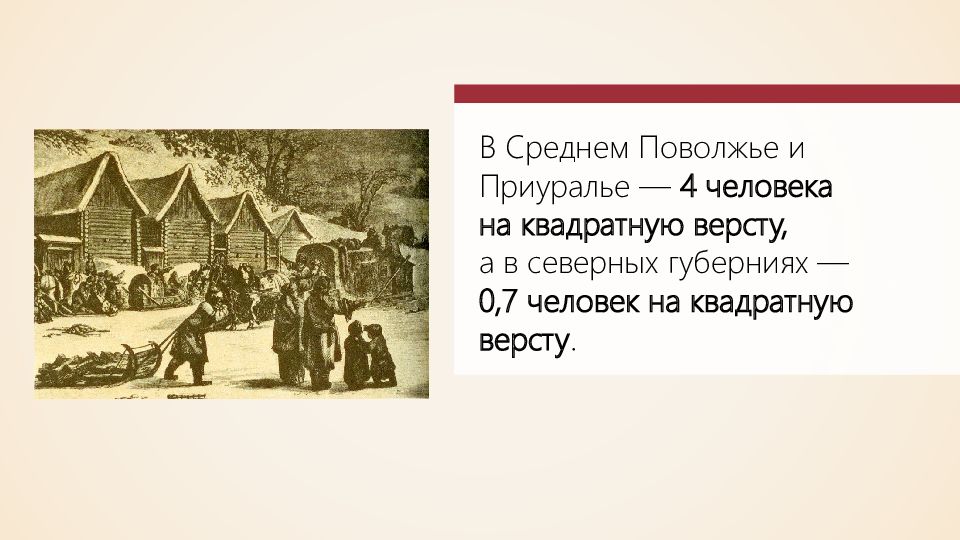 В Среднем Поволжье и Приуралье — 4 человека на квадратную версту, а в северных губерниях — 0,7 человек на квадратную версту.